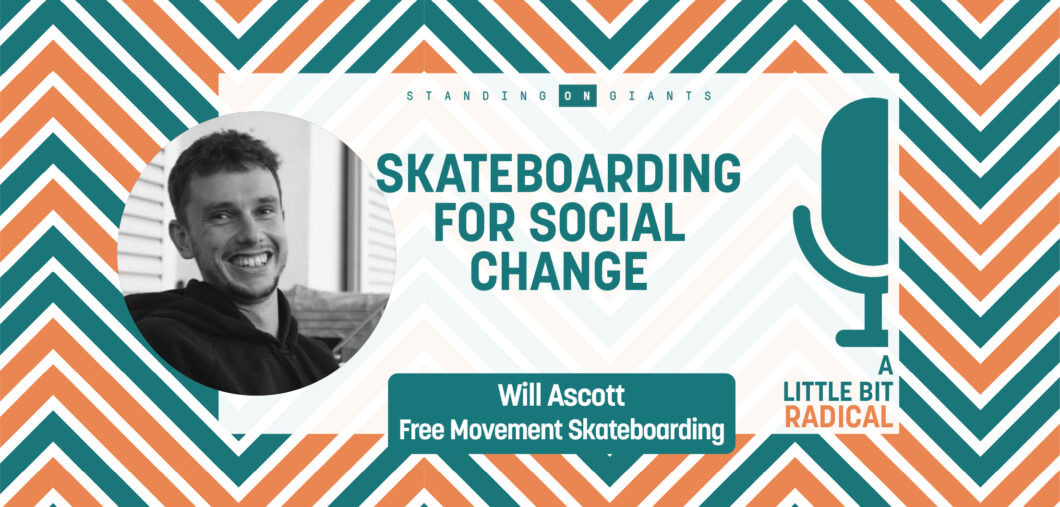 STANDING ON GIANTS

SKATEBOARDING FOR SOCIAL CHANGE

Will Ascott
Free Movement Skateboarding

A LITTLE BIT RADICAL